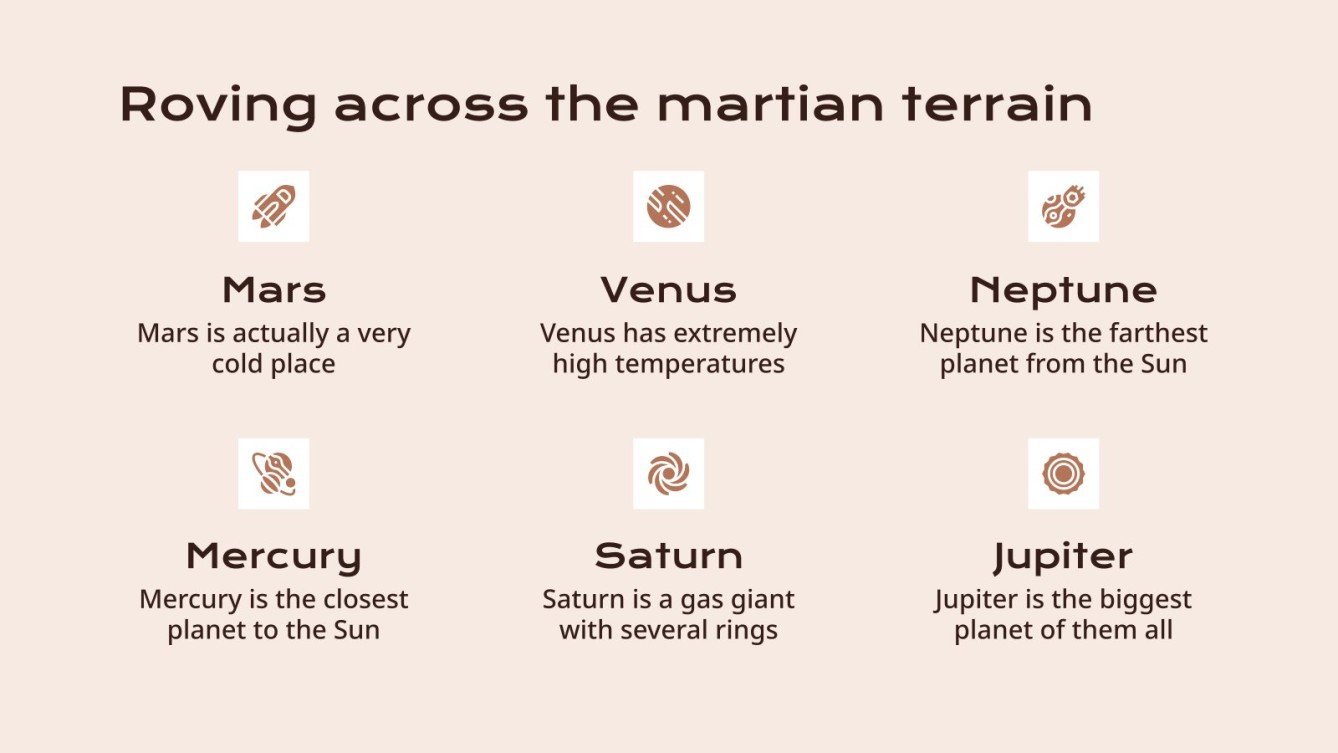 Roving across the martian terrain

Mars
Mars is actually a very cold place

Venus
Venus has extremely high temperatures

Neptune
Neptune is the farthest planet from the Sun

Mercury
Mercury is the closest planet to the Sun

Saturn
Saturn is a gas giant with several rings

Jupiter
Jupiter is the biggest planet of them all